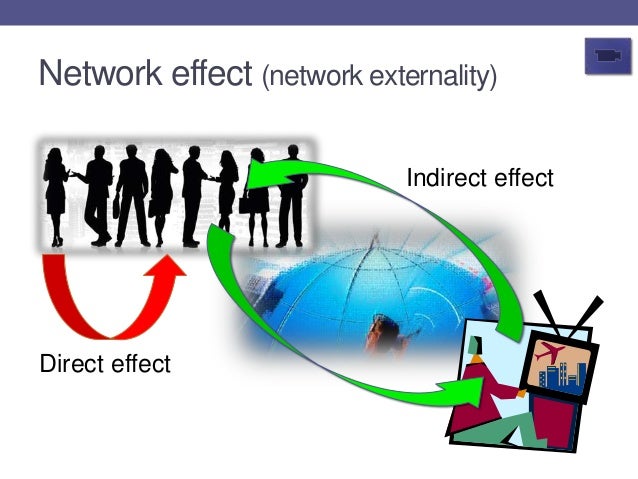 Network effect (network externality)

Indirect effect

Direct effect